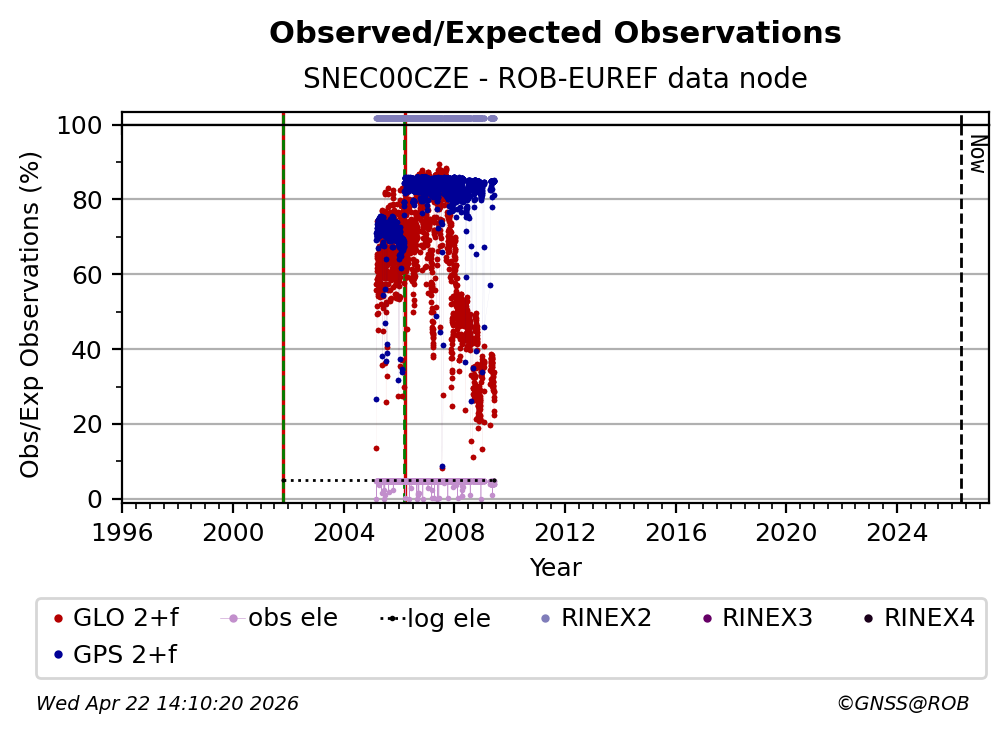 Observed/Expected Observations

SNEC00CZE - ROB-EUREF data node

Obs/Exp Observations (%)

100
80
60
40
20
0

Now

1996 2000 2004 2008 2012 2016 2020 2024

Year

GLO 2+f
obs ele
log ele
RINEX2
RINEX3
RINEX4
GPS 2+f

Wed Apr 22 14:10:20 2026

©GNSS@ROB